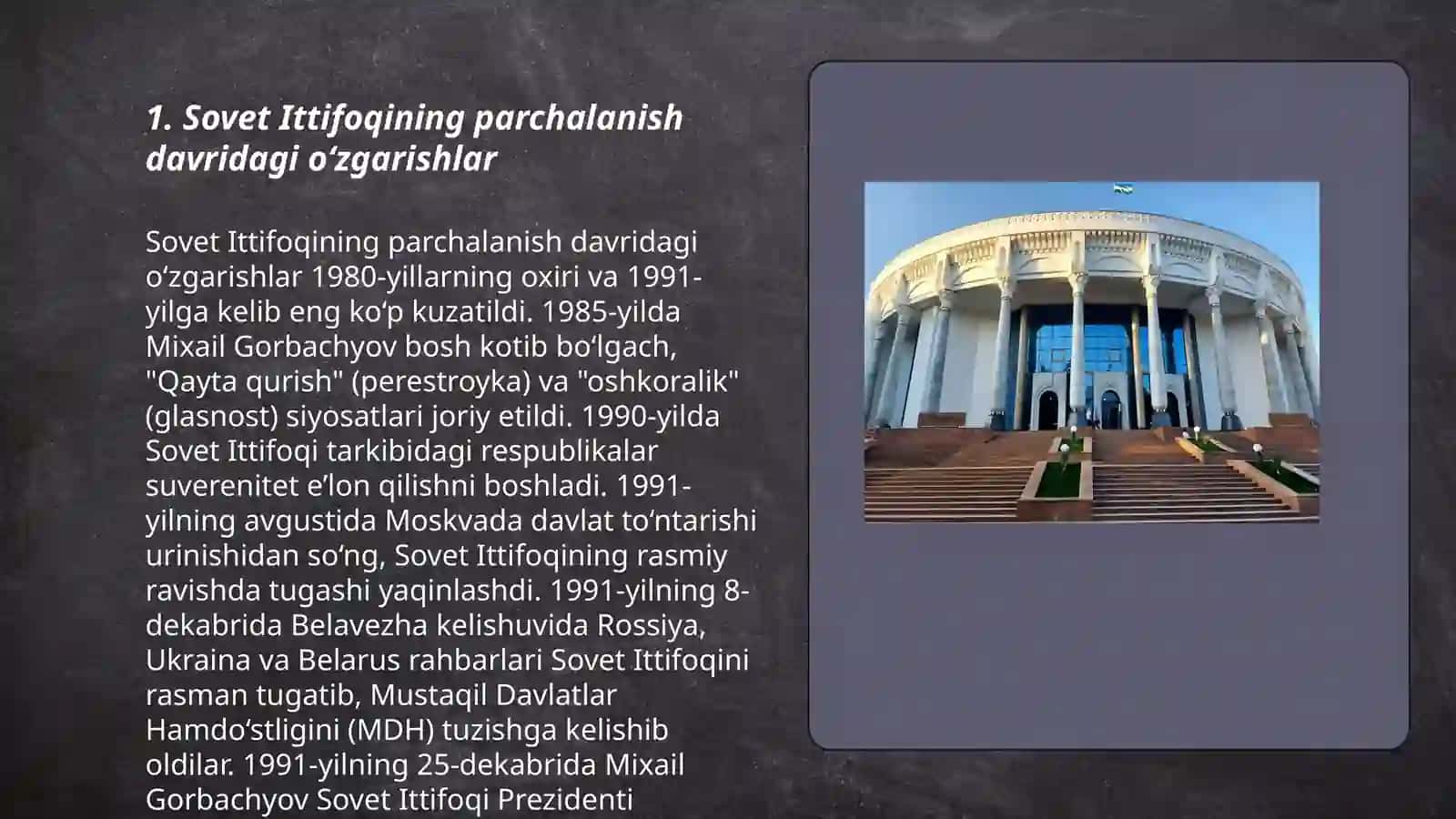 1. Sovet Ittifoqining parchalanish davridagi oʻzgarishlar

Sovet Ittifoqining parchalanish davridagi oʻzgarishlar 1980-yillarning oxiri va 1991-yilga kelib eng koʻp kuzatildi. 1985-yilda Mixail Gorbachyov bosh kotib boʻlgach, "Qayta qurish" (perestroyka) va "oshkoralik" (glasnost) siyosatlari joriy etildi. 1990-yilda Sovet Ittifoqi tarkibidagi respublikalar suverenitet eʼlon qilishni boshladi. 1991-yilning avgustida Moskvada davlat toʻntarishi urinishidan soʻng, Sovet Ittifoqining rasmiy ravishda tugashi yaqinlashdi. 1991-yilning 8-dekabrida Belavezha kelishuvida Rossiya, Ukraina va Belarus rahbarlari Sovet Ittifoqini rasman tugatib, Mustaqil Davlatlar Hamdoʻstligini (MDH) tuzishga kelishib oldilar. 1991-yilning 25-dekabrida Mixail Gorbachyov Sovet Ittifoqi Prezidenti